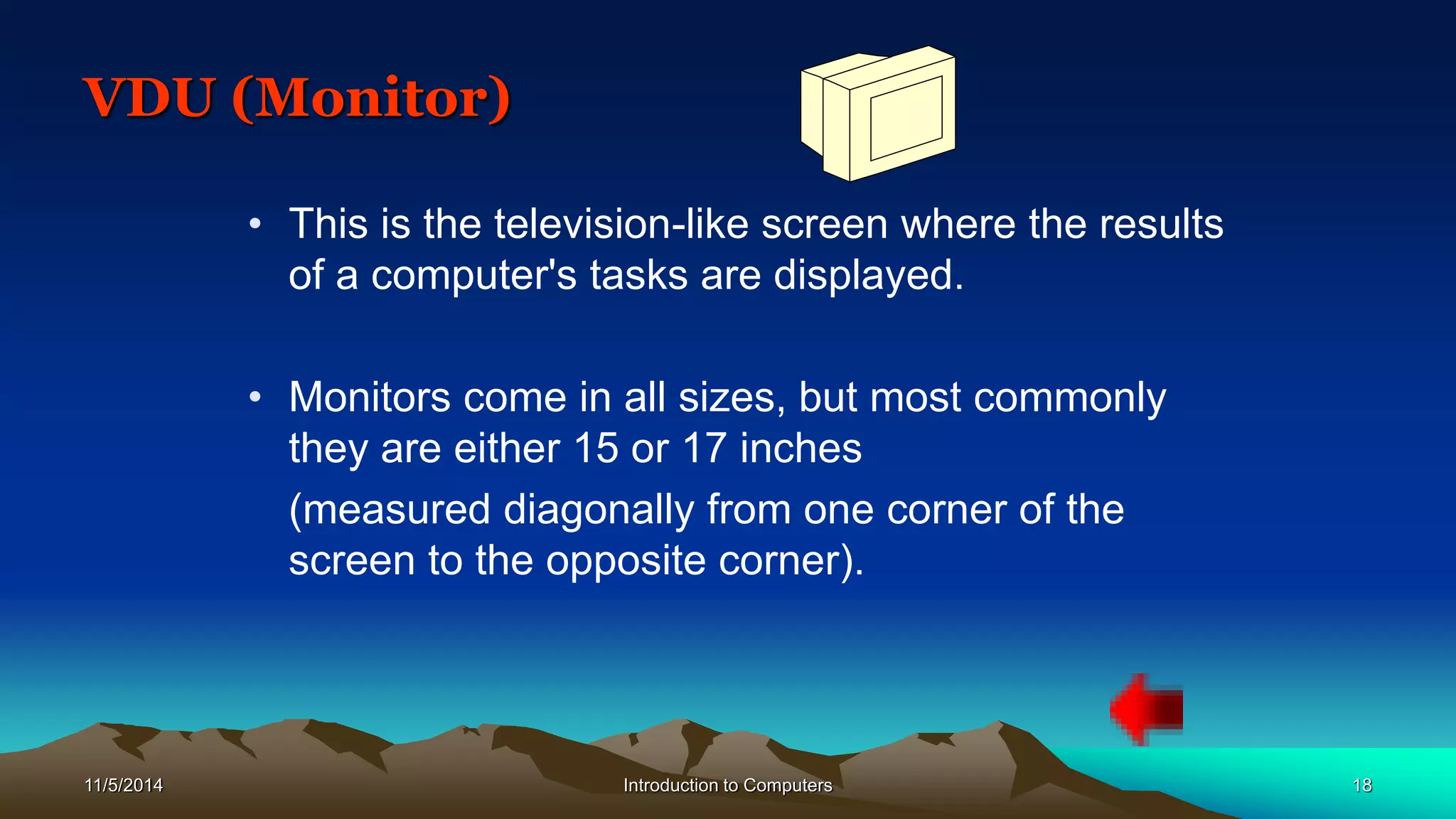 VDU (Monitor)

• This is the television-like screen where the results of a computer's tasks are displayed.

• Monitors come in all sizes, but most commonly they are either 15 or 17 inches

(measured diagonally from one corner of the screen to the opposite corner).

11/5/2014

Introduction to Computers

18